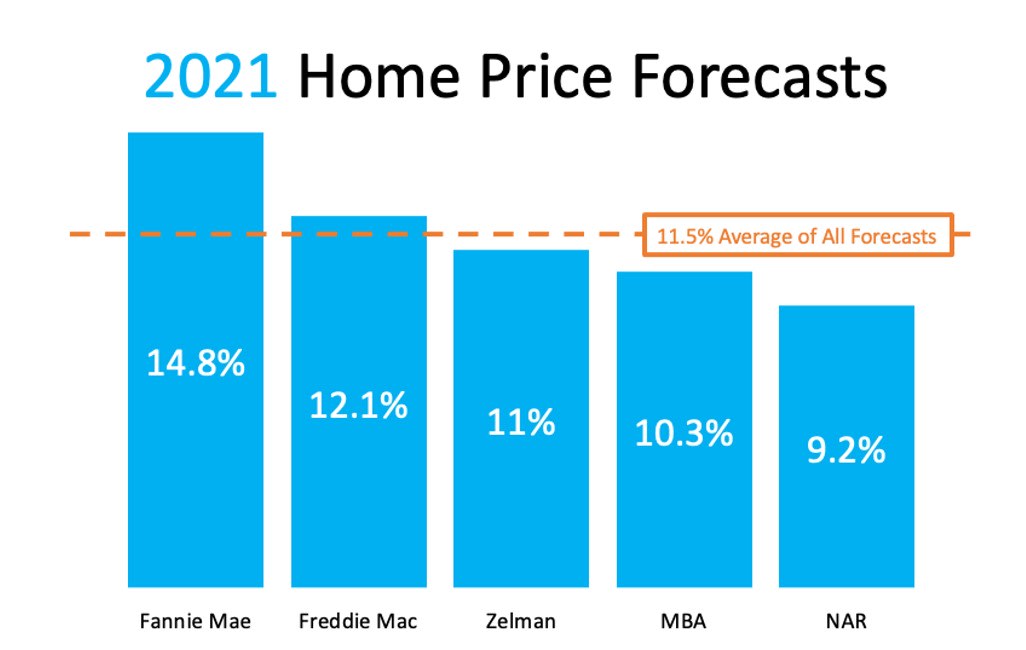 2021 Home Price Forecasts

11.5% Average of All Forecasts

14.8%
12.1%
11%
10.3%
9.2%

Fannie Mae
Freddie Mac
Zelman
MBA
NAR